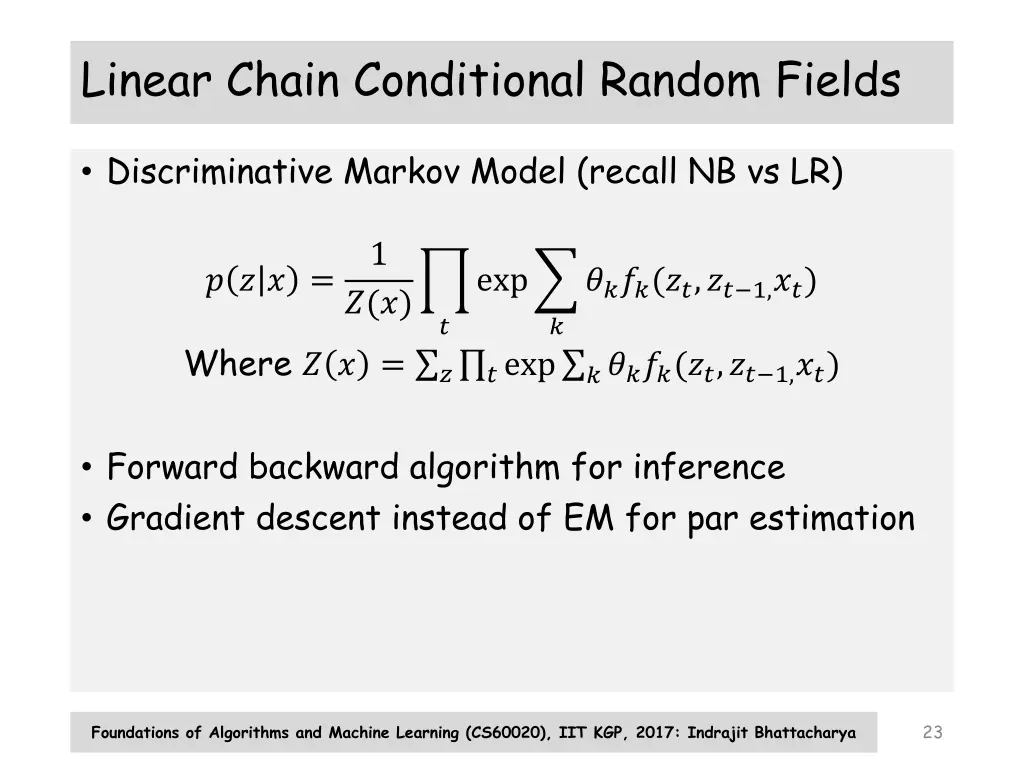 Linear Chain Conditional Random Fields

• Discriminative Markov Model (recall NB vs LR)

$p(z|x) = \frac{1}{Z(x)} \prod_t \exp \sum_k \theta_k f_k(z_t, z_{t-1,} x_t)$

Where $Z(x) = \sum_z \prod_t \exp \sum_k \theta_k f_k(z_t, z_{t-1,} x_t)$

• Forward backward algorithm for inference
• Gradient descent instead of EM for par estimation

Foundations of Algorithms and Machine Learning (CS60020), IIT KGP, 2017: Indrajit Bhattacharya

23